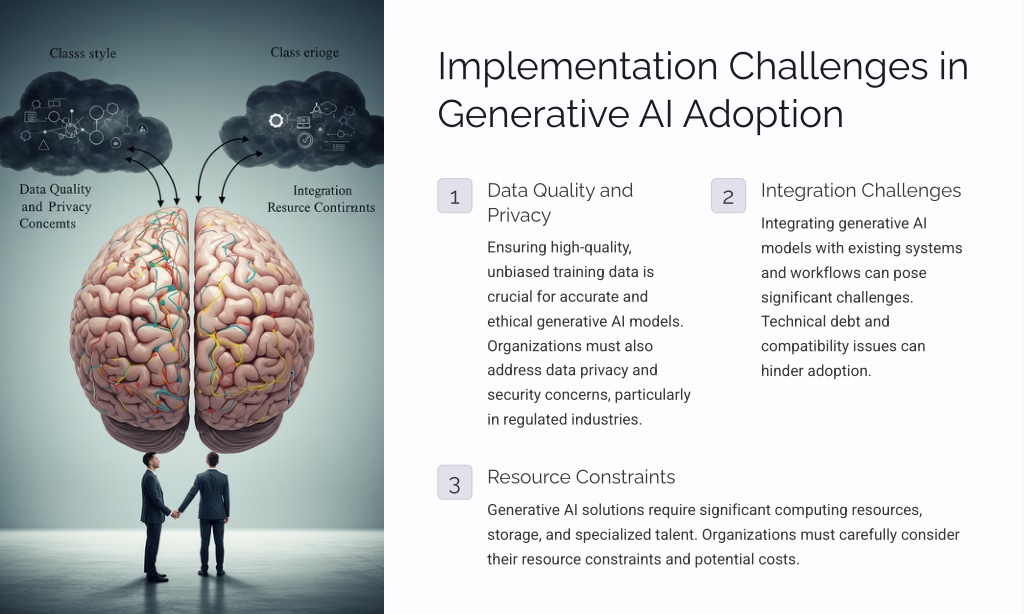 Classs style

Class erioge

Data Quality and Privacy Concemts

Integration Resurce Contirants

Implementation Challenges in Generative AI Adoption

1

Data Quality and Privacy

Ensuring high-quality, unbiased training data is crucial for accurate and ethical generative AI models. Organizations must also address data privacy and security concerns, particularly in regulated industries.

2

Integration Challenges

Integrating generative AI models with existing systems and workflows can pose significant challenges. Technical debt and compatibility issues can hinder adoption.

3

Resource Constraints

Generative AI solutions require significant computing resources, storage, and specialized talent. Organizations must carefully consider their resource constraints and potential costs.